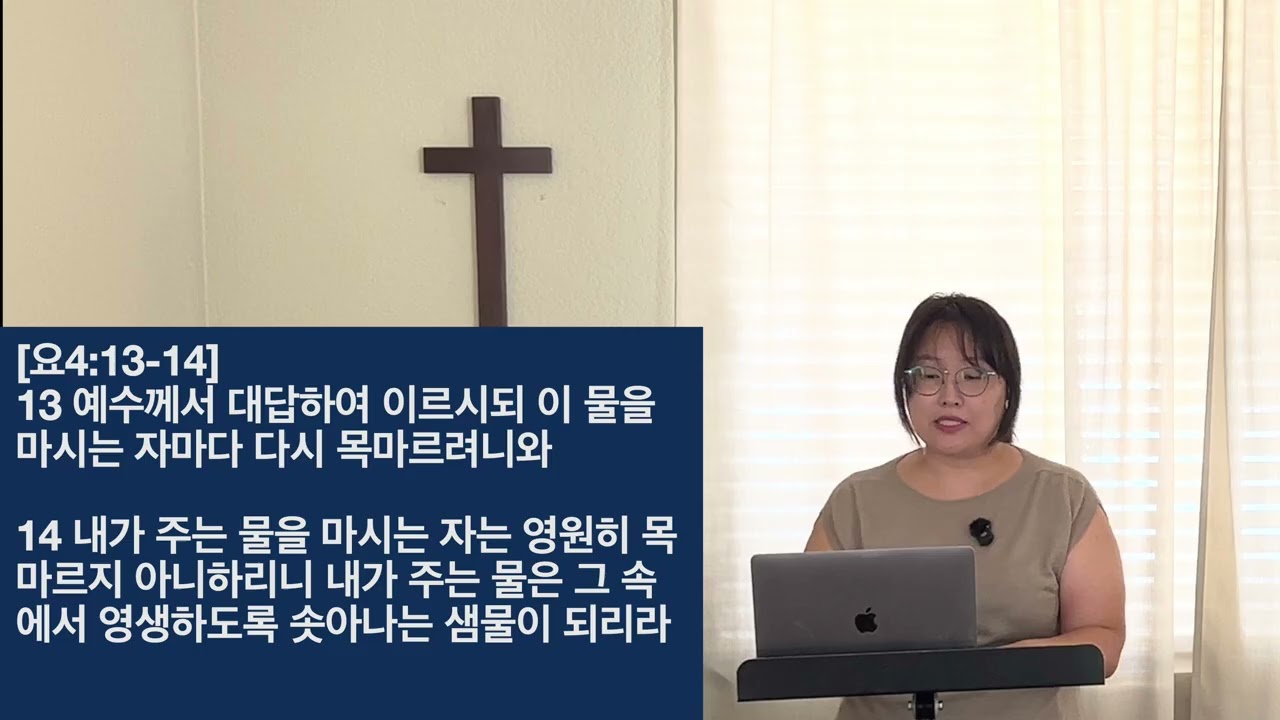 [요4:13-14]
13 예수께서 대답하여 이르시되 이 물을 마시는 자마다 다시 목마르려니와

14 내가 주는 물을 마시는 자는 영원히 목마르지 아니하리니 내가 주는 물은 그 속에서 영생하도록 솟아나는 샘물이 되리라